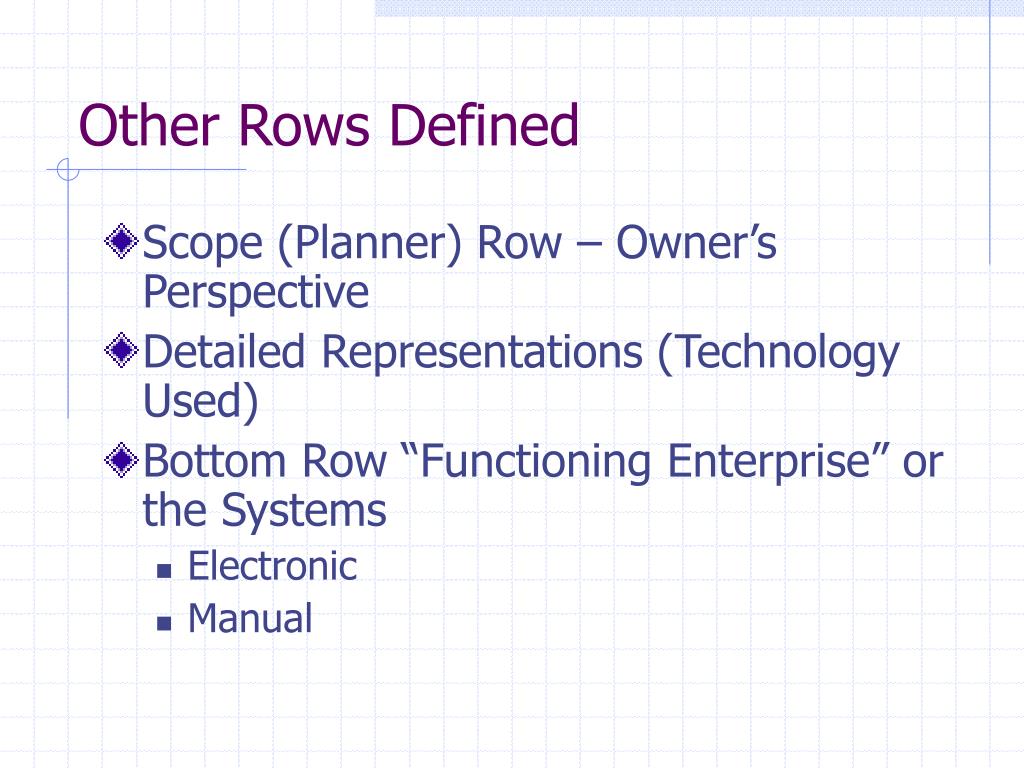 Other Rows Defined

Scope (Planner) Row – Owner’s Perspective

Detailed Representations (Technology Used)

Bottom Row “Functioning Enterprise” or the Systems

Electronic

Manual